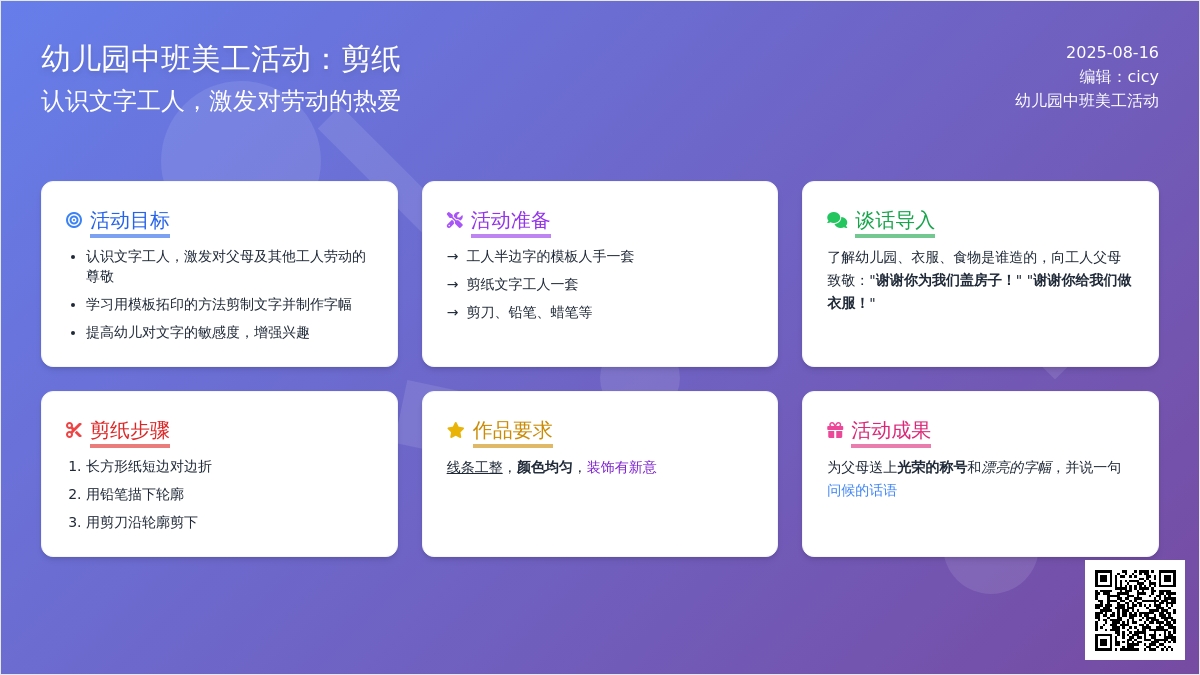 幼儿园中班美工活动：剪纸
认识文字工人，激发对劳动的热爱

2025-08-16
编辑：cicy
幼儿园中班美工活动

活动目标
- 认识文字工人，激发对父母及其他工人劳动的尊敬
- 学习用模板拓印的方法剪制文字并制作字幅
- 提高幼儿对文字的敏感度，增强兴趣

活动准备
→ 工人半边字的模板人手一套
→ 剪纸文字工人一套
→ 剪刀、铅笔、蜡笔等

谈话导入
了解幼儿园、衣服、食物是谁造的，向工人父母致敬："谢谢你为我们盖房子！" "谢谢你给我们做衣服！"

剪纸步骤
1. 长方形纸短边对边折
2. 用铅笔描下轮廓
3. 用剪刀沿轮廓剪下

作品要求
线条工整，颜色均匀，装饰有新意

活动成果
为父母送上光荣的称号和漂亮的字幅，并说一句问候的话语